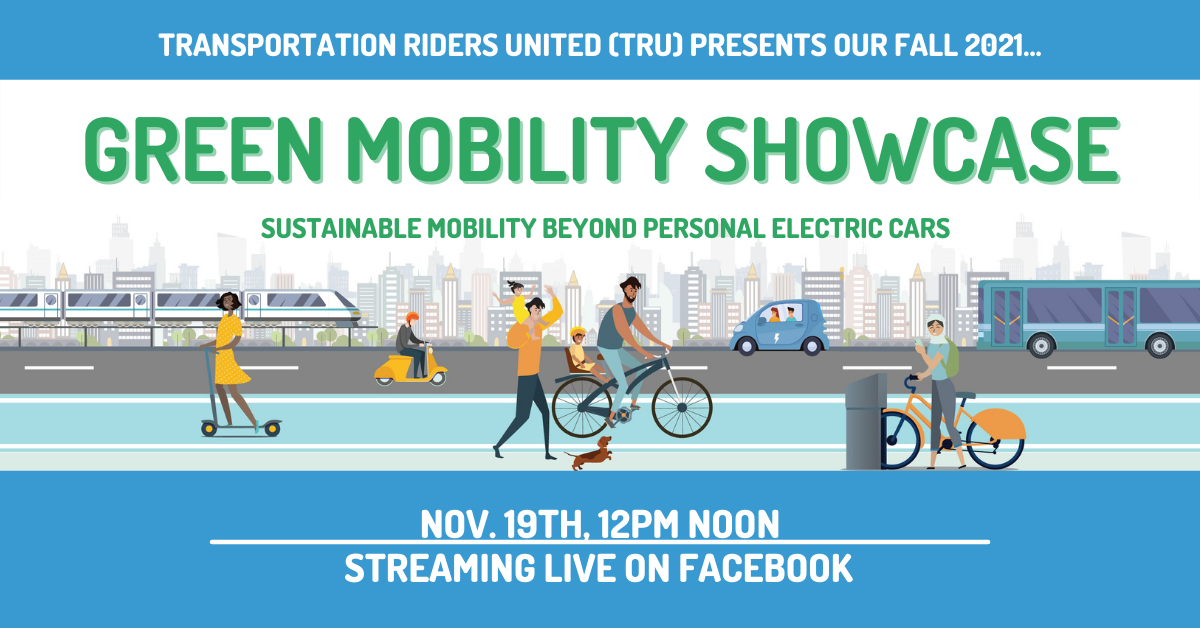 TRANSPORTATION RIDERS UNITED (TRU) PRESENTS OUR FALL 2021...

GREEN MOBILITY SHOWCASE

SUSTAINABLE MOBILITY BEYOND PERSONAL ELECTRIC CARS

NOV. 19TH, 12PM NOON

STREAMING LIVE ON FACEBOOK